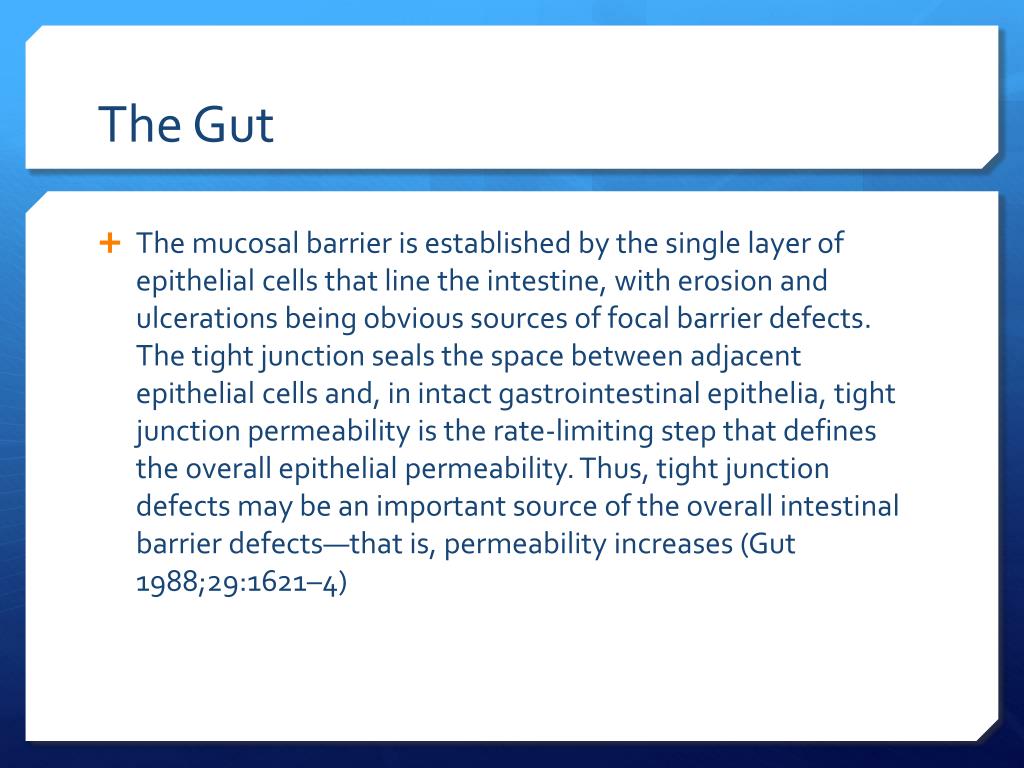 The Gut

+ The mucosal barrier is established by the single layer of epithelial cells that line the intestine, with erosion and ulcerations being obvious sources of focal barrier defects. The tight junction seals the space between adjacent epithelial cells and, in intact gastrointestinal epithelia, tight junction permeability is the rate-limiting step that defines the overall epithelial permeability. Thus, tight junction defects may be an important source of the overall intestinal barrier defects—that is, permeability increases (Gut 1988;29:1621–4)